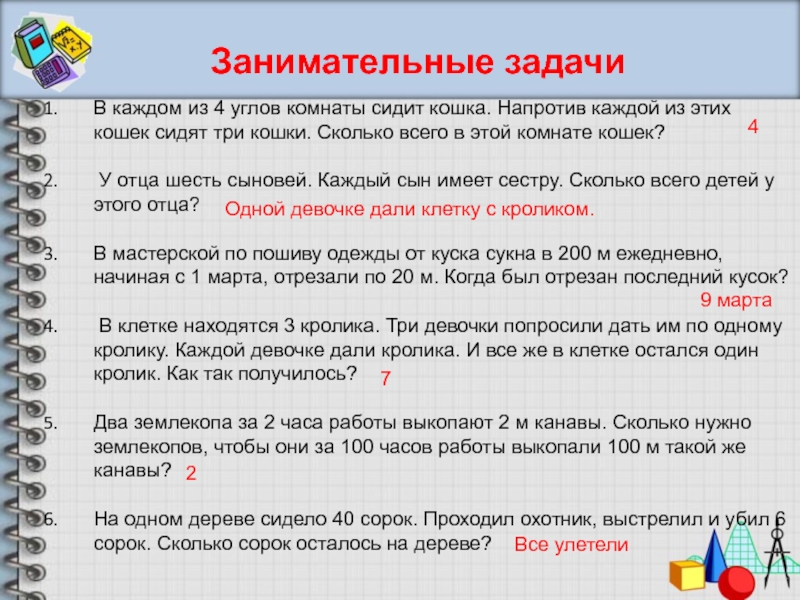 Занимательные задачи

1. В каждом из 4 углов комнаты сидит кошка. Напротив каждой из этих кошек сидят три кошки. Сколько всего в этой комнате кошек? 4

2. У отца шесть сыновей. Каждый сын имеет сестру. Сколько всего детей у этого отца? Одной девочке дали клетку с кроликом.

3. В мастерской по пошиву одежды от куска сукна в 200 м ежедневно, начиная с 1 марта, отрезали по 20 м. Когда был отрезан последний кусок? 9 марта

4. В клетке находятся 3 кролика. Три девочки попросили дать им по одному кролику. Каждой девочке дали кролика. И все же в клетке остался один кролик. Как так получилось? 7

5. Два землекопа за 2 часа работы выкопают 2 м канавы. Сколько нужно землекопов, чтобы они за 100 часов работы выкопали 100 м такой же канавы? 2

6. На одном дереве сидело 40 сорок. Проходил охотник, выстрелил и убил 6 сорок. Сколько сорок осталось на дереве? Все улетели